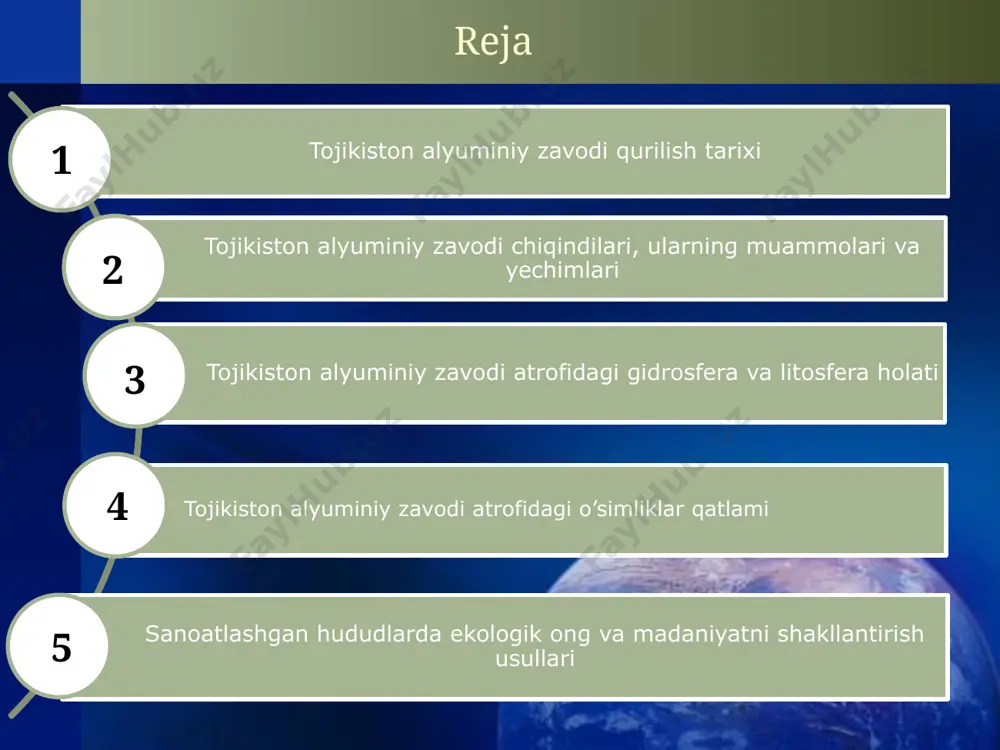 Reja

1
Tojikiston alyuminiy zavodi qurilish tarixi

2
Tojikiston alyuminiy zavodi chiqindilari, ularning muammolari va yechimlari

3
Tojikiston alyuminiy zavodi atrofidagi gidrosfera va litosfera holati

4
Tojikiston alyuminiy zavodi atrofidagi o'simliklar qatlami

5
Sanoatlashgan hududlarda ekologik ong va madaniyatni shakllantirish usullari

FaylHub.uz